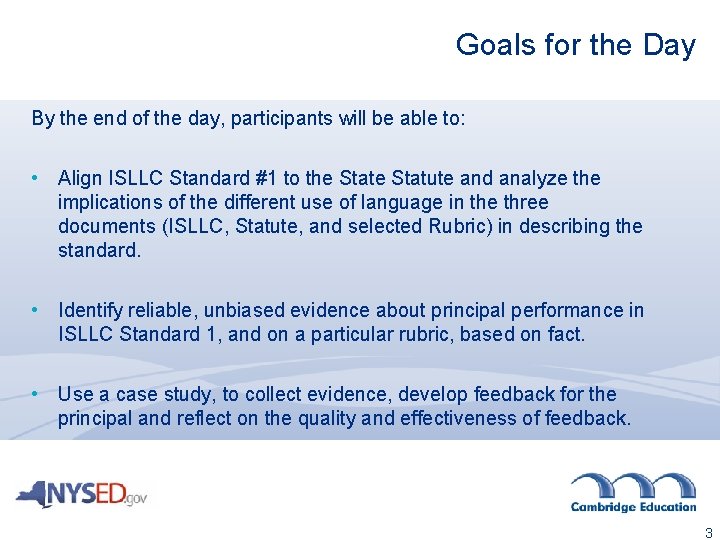 Goals for the Day

By the end of the day, participants will be able to:

• Align ISLLC Standard #1 to the State Statute and analyze the implications of the different use of language in the three documents (ISLLC, Statute, and selected Rubric) in describing the standard.

• Identify reliable, unbiased evidence about principal performance in ISLLC Standard 1, and on a particular rubric, based on fact.

• Use a case study, to collect evidence, develop feedback for the principal and reflect on the quality and effectiveness of feedback.

NYSED.gov

Cambridge Education

3